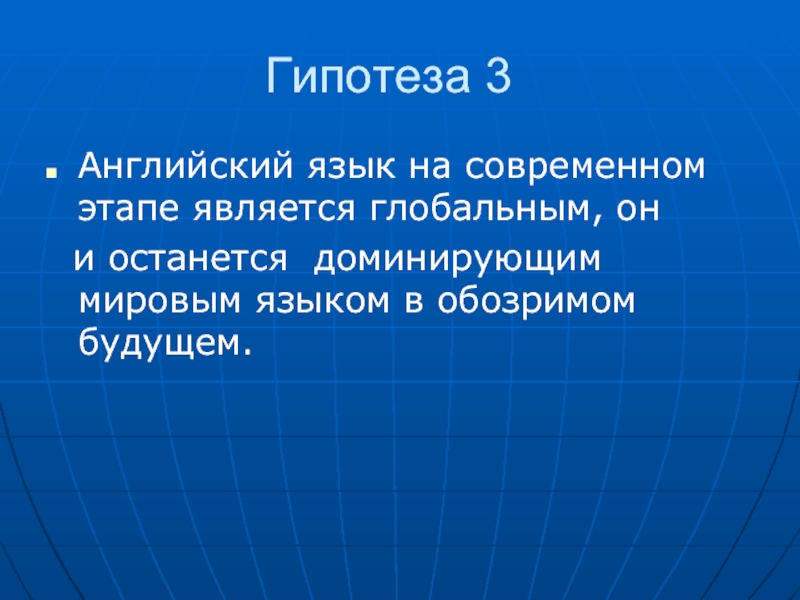 Гипотеза 3

Английский язык на современном этапе является глобальным, он и останется доминирующим мировым языком в обозримом будущем.